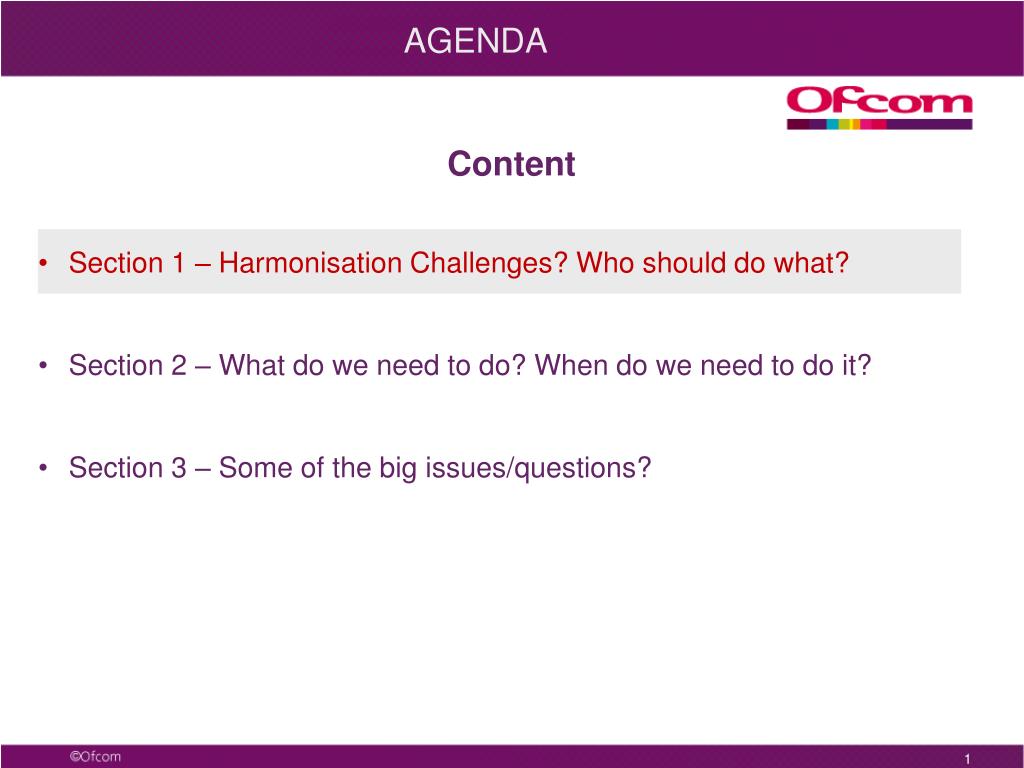 AGENDA

Ofcom

Content

• Section 1 – Harmonisation Challenges? Who should do what?

• Section 2 – What do we need to do? When do we need to do it?

• Section 3 – Some of the big issues/questions?

©Ofcom

1